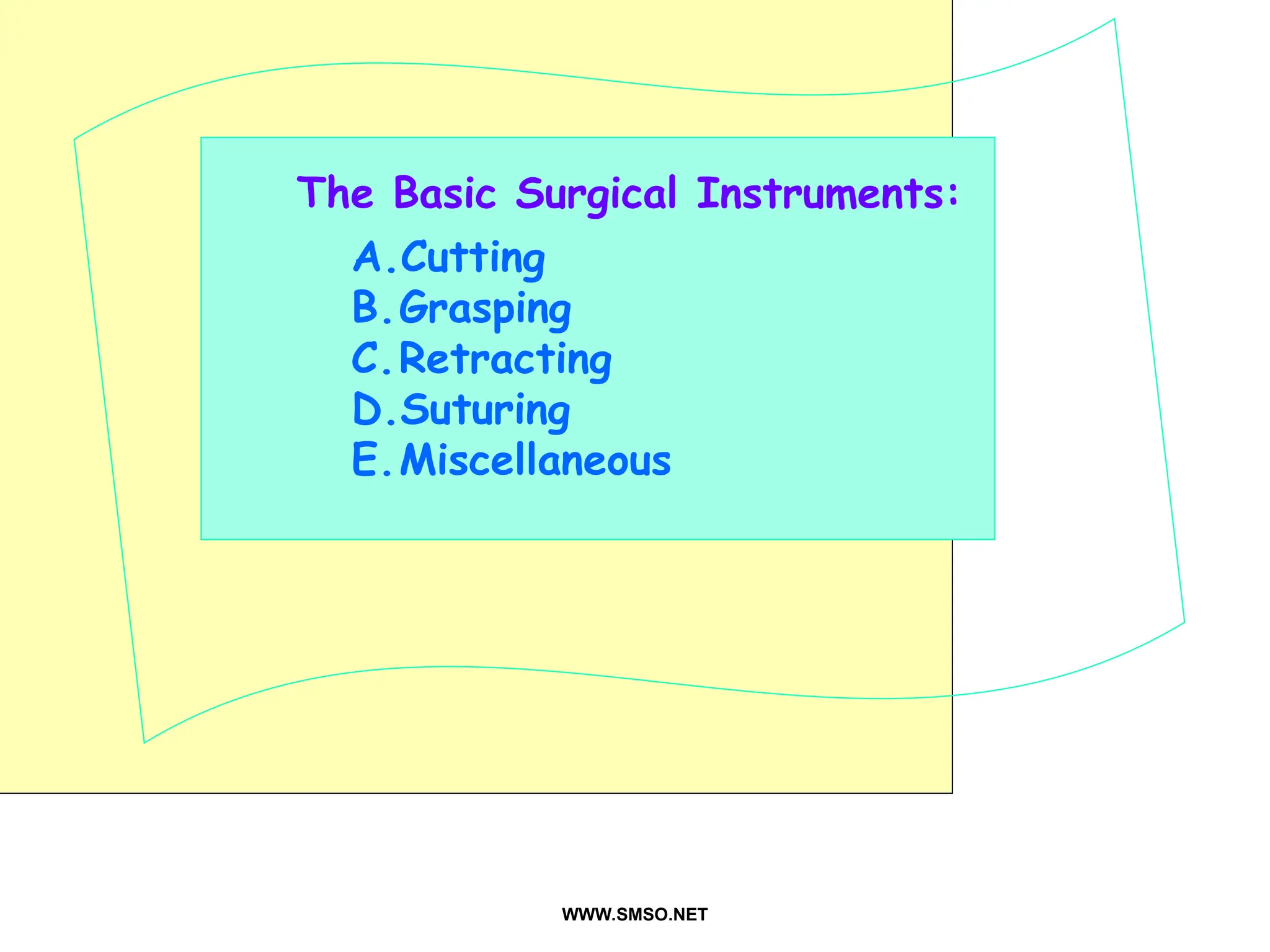 The Basic Surgical Instruments:

A. Cutting
B. Grasping
C. Retracting
D. Suturing
E. Miscellaneous

WWW.SMSO.NET